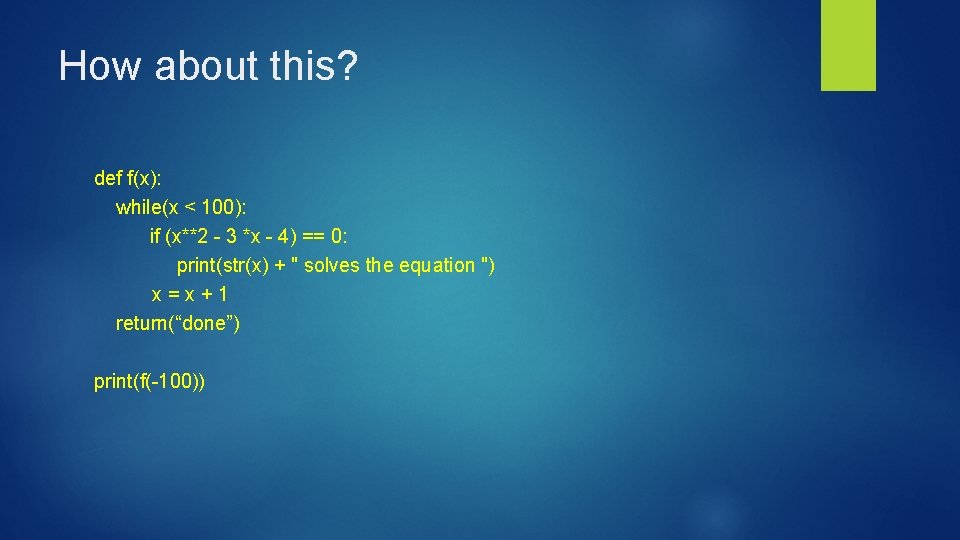 How about this?

def f(x):
    while(x < 100):
        if (x**2 - 3 *x - 4) == 0:
            print(str(x) + " solves the equation ")
        x = x + 1
    return(“done”)

print(f(-100))